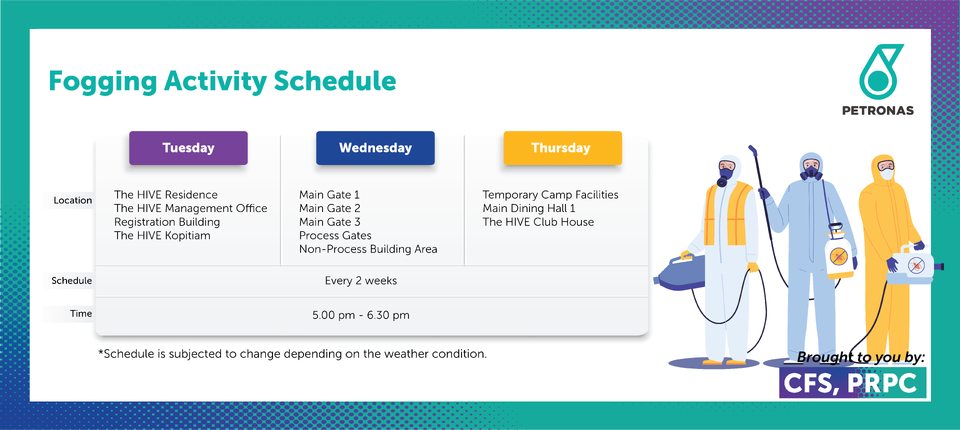 Fogging Activity Schedule

PETRONAS

| | Tuesday | Wednesday | Thursday |
|---|---|---|---|
| Location | The HIVE Residence<br>The HIVE Management Office<br>Registration Building<br>The HIVE Kopitiam | Main Gate 1<br>Main Gate 2<br>Main Gate 3<br>Process Gates<br>Non-Process Building Area | Temporary Camp Facilities<br>Main Dining Hall 1<br>The HIVE Club House |
| Schedule | Every 2 weeks | | |
| Time | 5.00 pm - 6.30 pm | | |

*Schedule is subjected to change depending on the weather condition.

Brought to you by:
CFS, PRPC